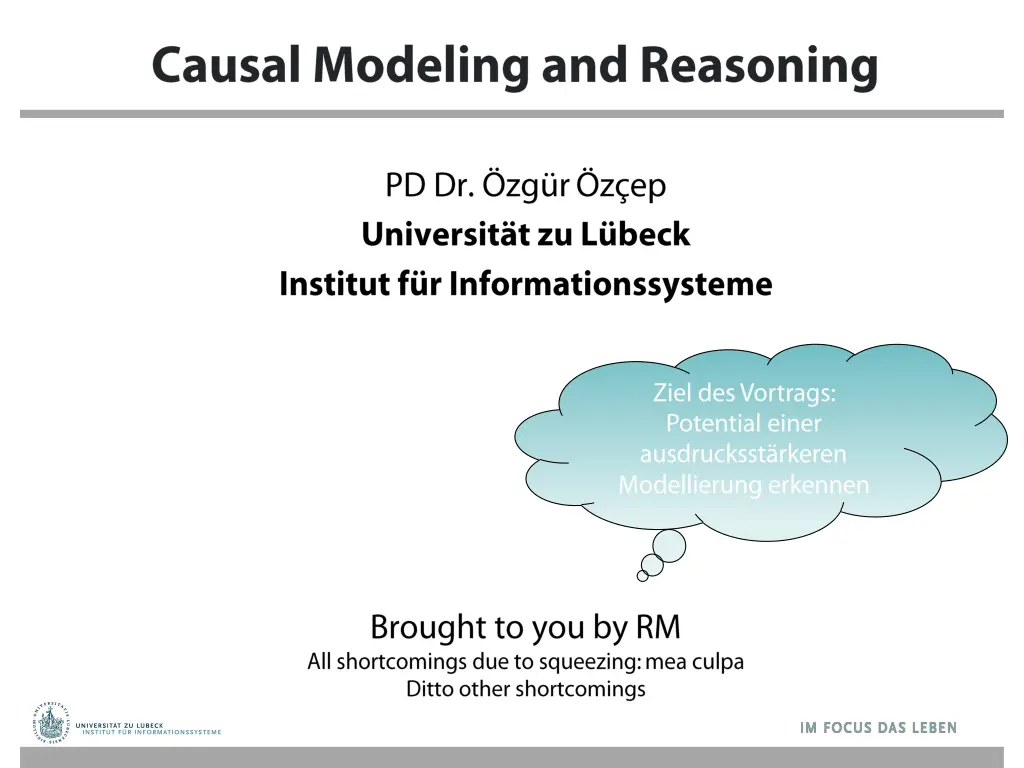 Causal Modeling and Reasoning

PD Dr. Özgür Özçep
Universität zu Lübeck
Institut für Informationssysteme

Ziel des Vortrags:
Potential einer ausdrucksstärkeren Modellierung erkennen

Brought to you by RM
All shortcomings due to squeezing: mea culpa
Ditto other shortcomings

UNIVERSITÄT ZU LÜBECK
INSTITUT FÜR INFORMATIONSSYSTEME

IM FOCUS DAS LEBEN